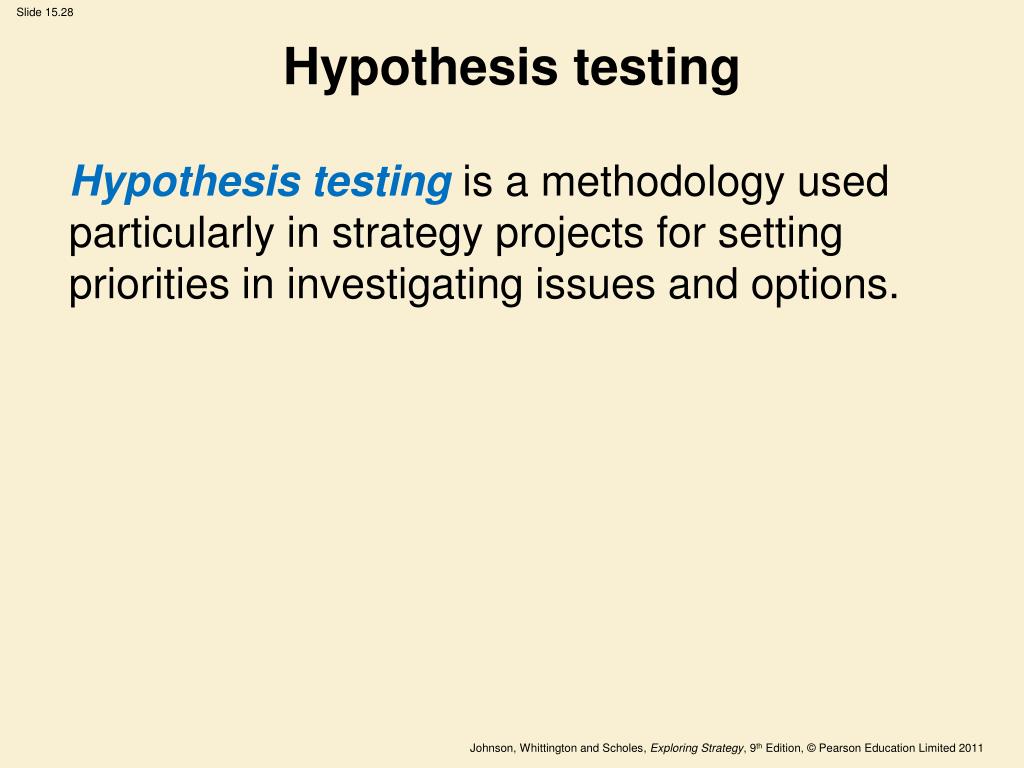 Slide 15.28

Hypothesis testing

Hypothesis testing is a methodology used particularly in strategy projects for setting priorities in investigating issues and options.

Johnson, Whittington and Scholes, Exploring Strategy, 9th Edition, © Pearson Education Limited 2011